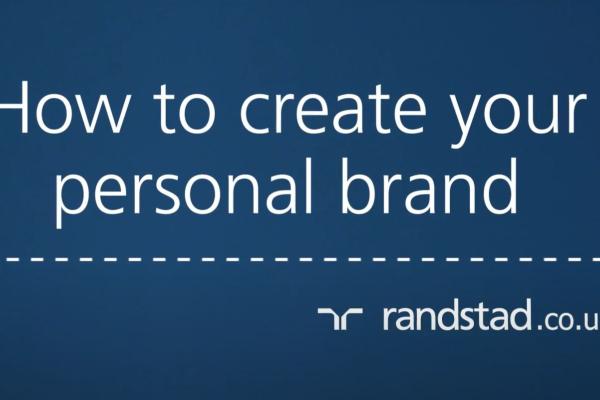 How to create your personal brand

randstad.co.u